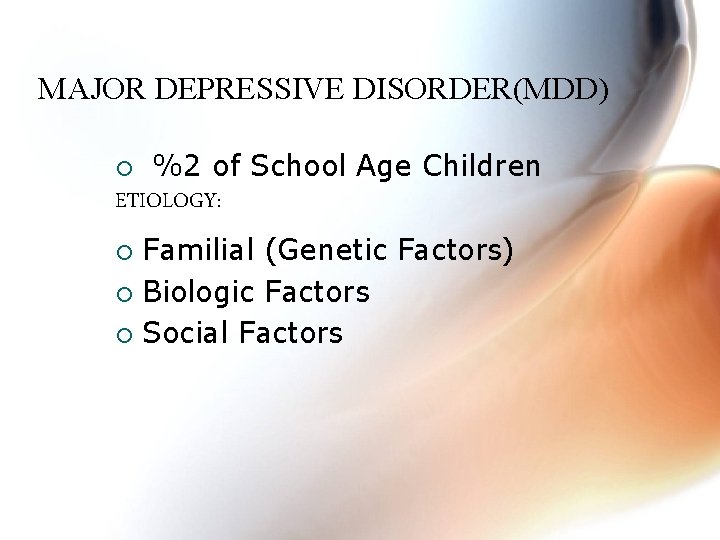 MAJOR DEPRESSIVE DISORDER(MDD)

○ %2 of School Age Children

ETIOLOGY:

○ Familial (Genetic Factors)
○ Biologic Factors
○ Social Factors